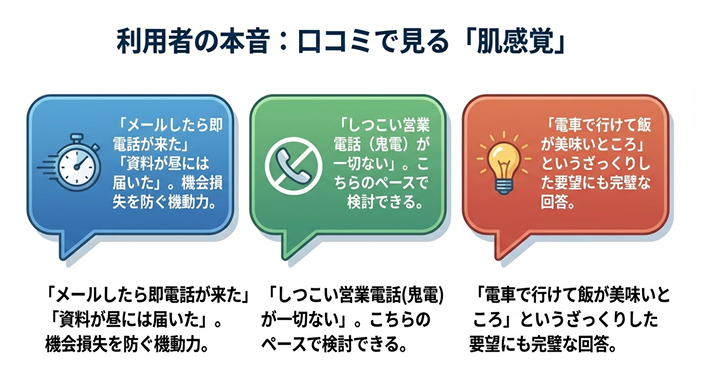 利用者の本音：口コミで見る「肌感覚」

「メールしたら即電話が来た」「資料が昼には届いた」。機会損失を防ぐ機動力。

「しつこい営業電話（鬼電）が一切ない」。こちらのペースで検討できる。

「電車で行けて飯が美味いところ」というざっくりした要望にも完璧な回答。

「メールしたら即電話が来た」「資料が昼には届いた」。機会損失を防ぐ機動力。

「しつこい営業電話(鬼電)が一切ない」。こちらのペースで検討できる。

「電車で行けて飯が美味いところ」というざっくりした要望にも完璧な回答。